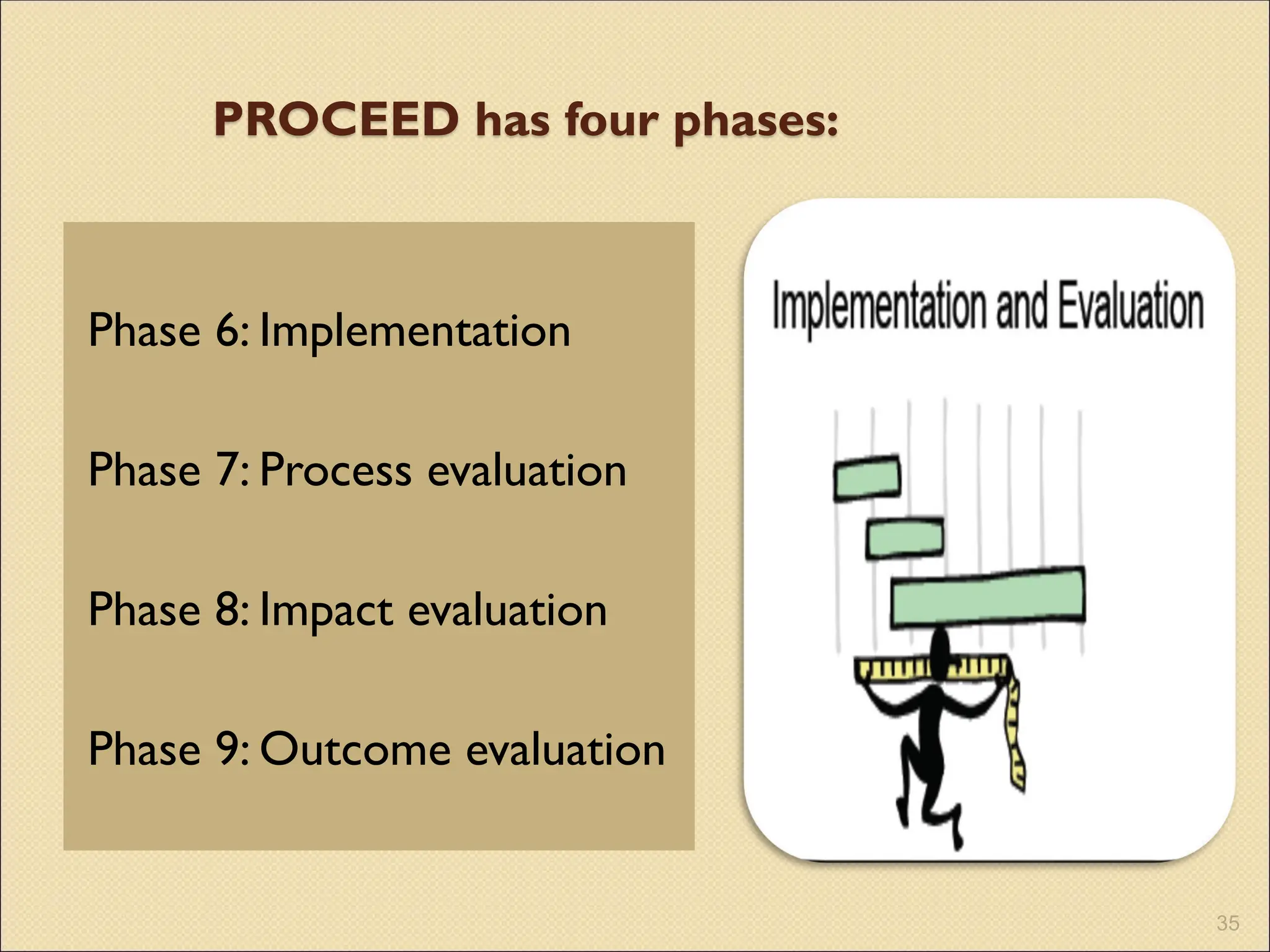 PROCEED has four phases:

Phase 6: Implementation

Phase 7: Process evaluation

Phase 8: Impact evaluation

Phase 9: Outcome evaluation

Implementation and Evaluation

35